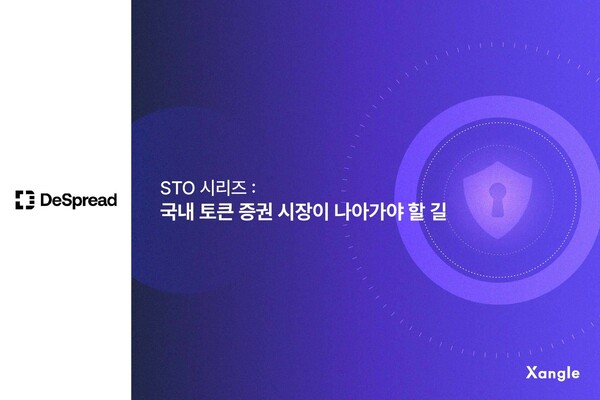 DeSpread

STO 시리즈 :
국내 토큰 증권 시장이 나아가야 할 길

Xangle